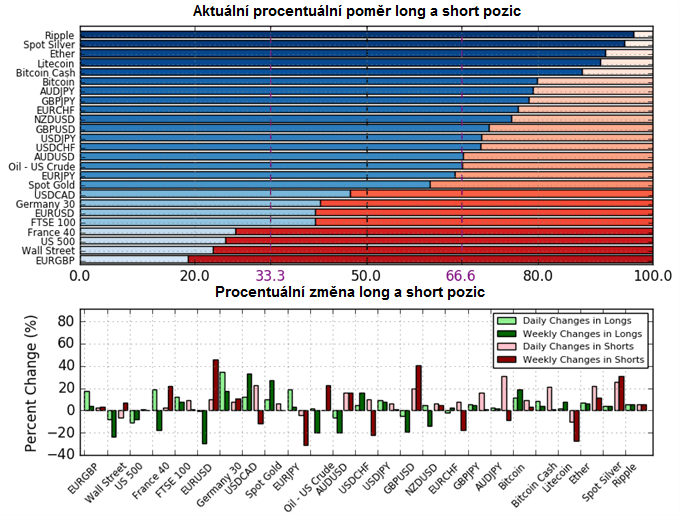 Aktuální procentuální poměr long a short pozic

Ripple
Spot Silver
Ether
Litecoin
Bitcoin Cash
Bitcoin
AUDJPY
GBPJPY
EURCHF
NZDUSD
GBPUSD
USDJPY
USDCHF
AUDUSD
Oil - US Crude
EURJPY
Spot Gold
USDCAD
Germany 30
EURUSD
FTSE 100
France 40
US 500
Wall Street
EURGBP

0.0 20.0 33.3 50.0 66.6 80.0 100.0

Procentuální změna long a short pozic

Percent Change (%)

80
60
40
20
0
−20
−40

Daily Changes in Longs
Weekly Changes in Longs
Daily Changes in Shorts
Weekly Changes in Shorts

EURGBP
Wall Street
US 500
France 40
FTSE 100
EURUSD
Germany 30
USDCAD
Spot Gold
EURJPY
Oil - US Crude
AUDUSD
USDCHF
USDJPY
GBPUSD
NZDUSD
EURCHF
GBPJPY
AUDJPY
Bitcoin
Bitcoin Cash
Litecoin
Ether
Spot Silver
Ripple